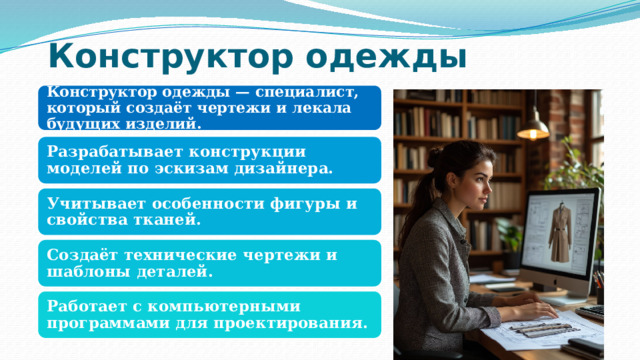 Конструктор одежды

Конструктор одежды — специалист, который создаёт чертежи и лекала будущих изделий.

Разрабатывает конструкции моделей по эскизам дизайнера.

Учитывает особенности фигуры и свойства тканей.

Создаёт технические чертежи и шаблоны деталей.

Работает с компьютерными программами для проектирования.